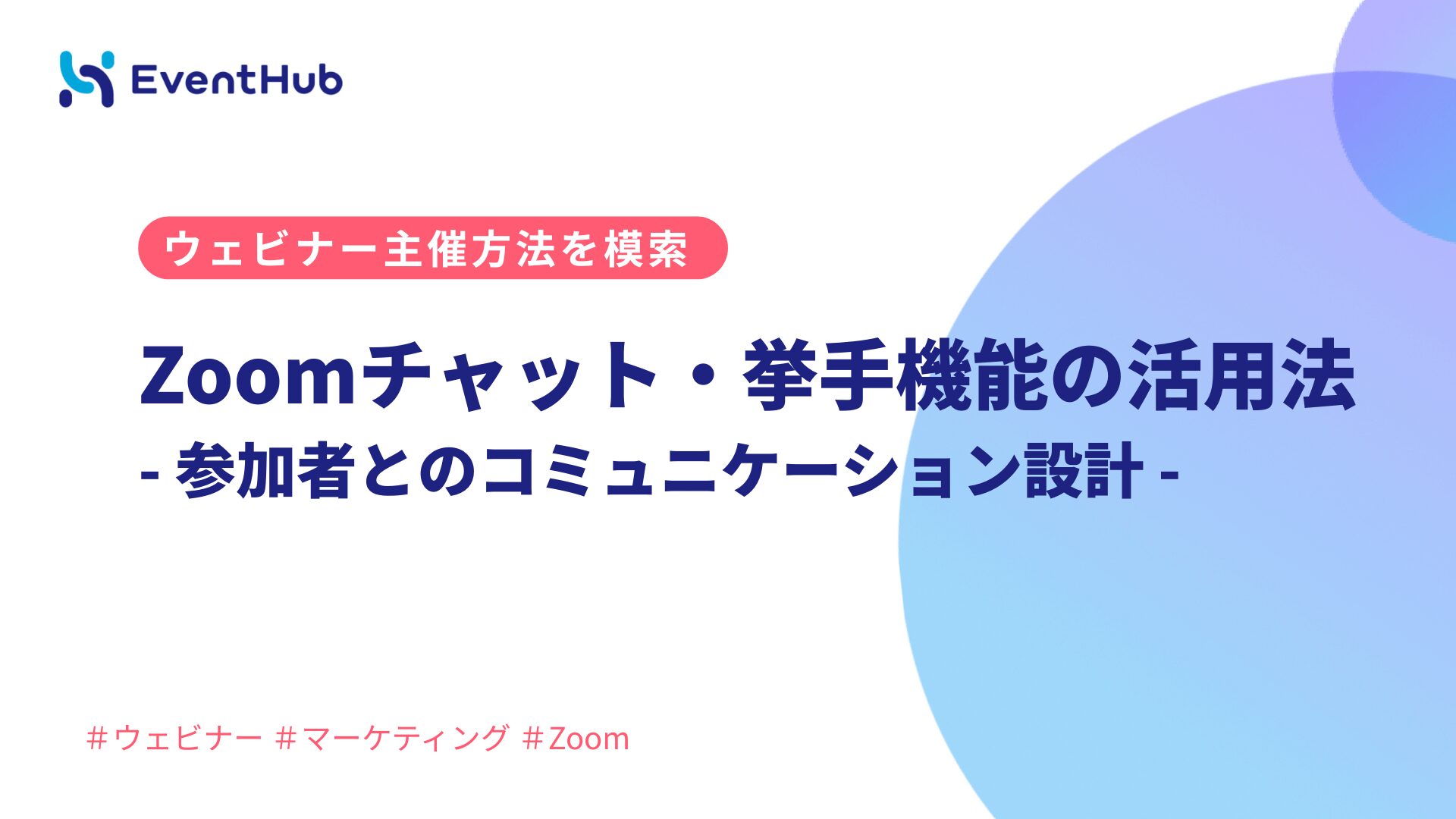 EventHub

ウェビナー主催方法を模索

Zoomチャット・挙手機能の活用法
- 参加者とのコミュニケーション設計 -

＃ウェビナー ＃マーケティング ＃Zoom